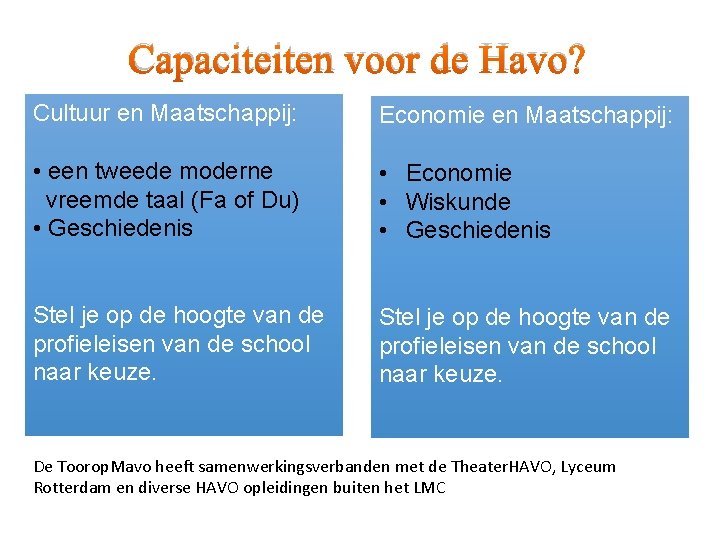 Capaciteiten voor de Havo?

Cultuur en Maatschappij:

• een tweede moderne vreemde taal (Fa of Du)
• Geschiedenis

Stel je op de hoogte van de profieleisen van de school naar keuze.

Economie en Maatschappij:

• Economie
• Wiskunde
• Geschiedenis

Stel je op de hoogte van de profieleisen van de school naar keuze.

De Toorop Mavo heeft samenwerkingsverbanden met de TheaterHAVO, Lyceum Rotterdam en diverse HAVO opleidingen buiten het LMC